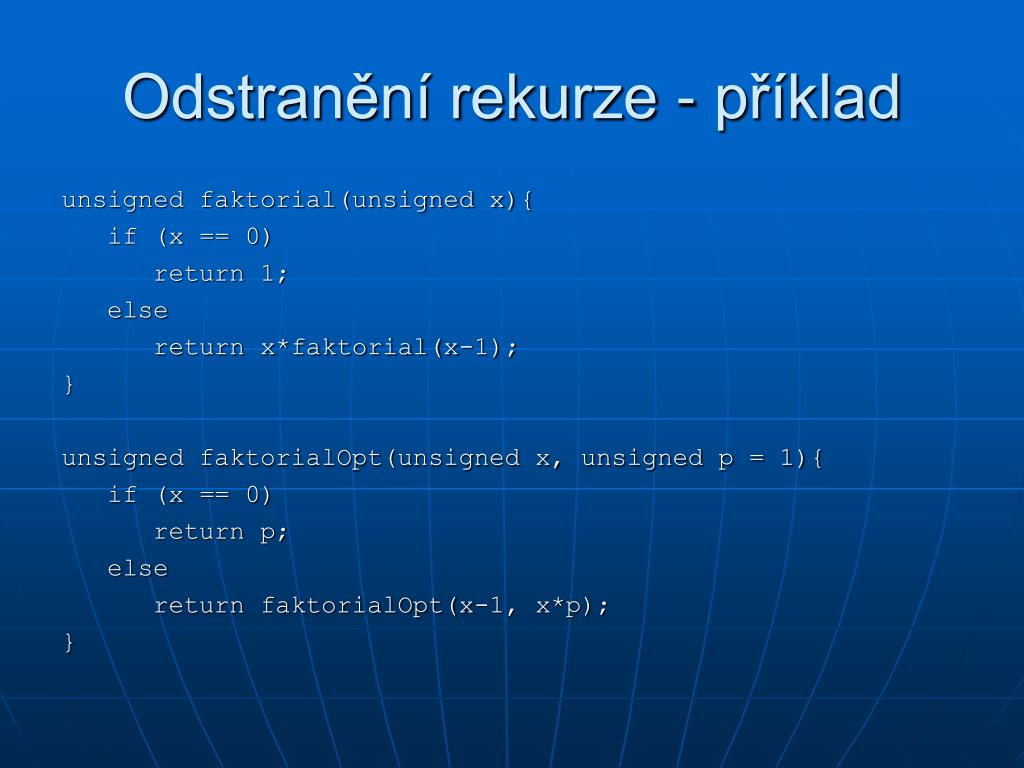 Odstranění rekurze - příklad

unsigned faktorial(unsigned x){
 if (x == 0)
  return 1;
 else
  return x*faktorial(x-1);
}

unsigned faktorialOpt(unsigned x, unsigned p = 1){
 if (x == 0)
  return p;
 else
  return faktorialOpt(x-1, x*p);
}